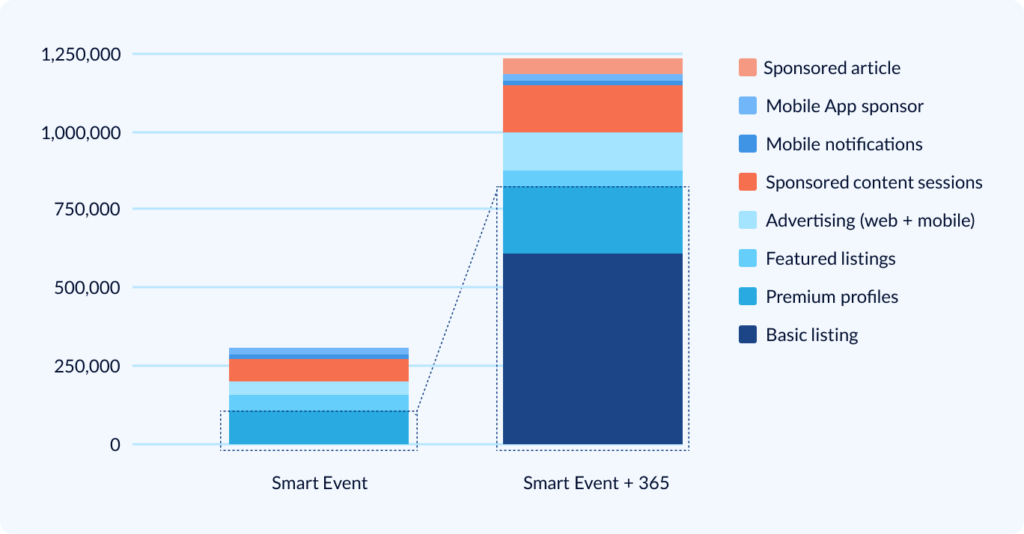 1,250,000
1,000,000
750,000
500,000
250,000
0

Smart Event
Smart Event + 365

Sponsored article
Mobile App sponsor
Mobile notifications
Sponsored content sessions
Advertising (web + mobile)
Featured listings
Premium profiles
Basic listing